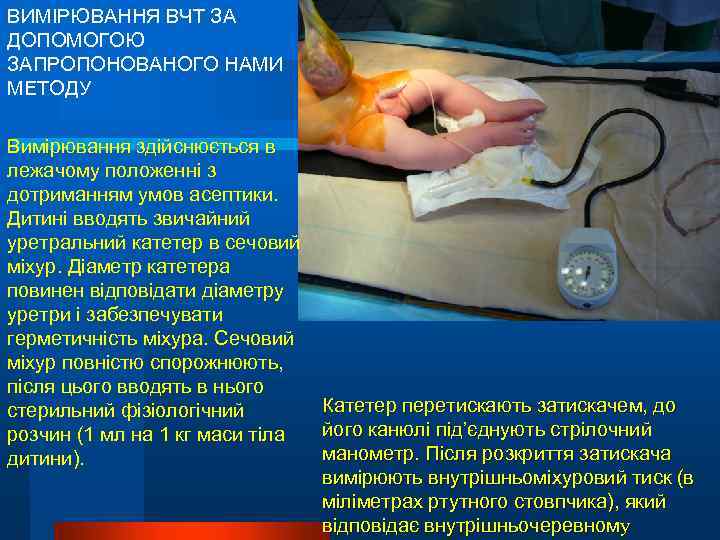 ВИМІРЮВАННЯ ВЧТ ЗА ДОПОМОГОЮ ЗАПРОПОНОВАНОГО НАМИ МЕТОДУ

Вимірювання здійснюється в лежачому положенні з дотриманням умов асептики. Дитині вводять звичайний уретральний катетер в сечовий міхур. Діаметр катетера повинен відповідати діаметру уретри і забезпечувати герметичність міхура. Сечовий міхур повністю спорожнюють, після цього вводять в нього стерильний фізіологічний розчин (1 мл на 1 кг маси тіла дитини).

Катетер перетискають затискачем, до його канюлі під'єднують стрілочний манометр. Після розкриття затискача вимірюють внутрішньоміхуровий тиск (в міліметрах ртутного стовпчика), який відповідає внутрішньочеревному